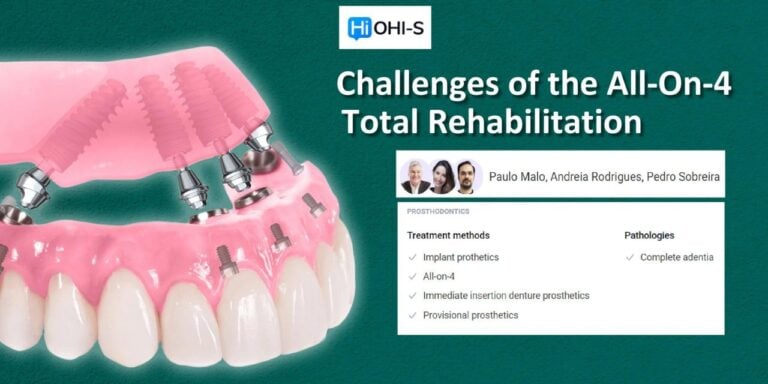 Hi OHI-S

Challenges of the All-On-4 Total Rehabilitation

Paulo Malo, Andreia Rodrigues, Pedro Sobreira

PROSTHODONTICS

Treatment methods
✓ Implant prothetics
✓ All-on-4
✓ Immediate insertion denture prosthetics
✓ Provisional prosthetics

Pathologies
✓ Complete adentia